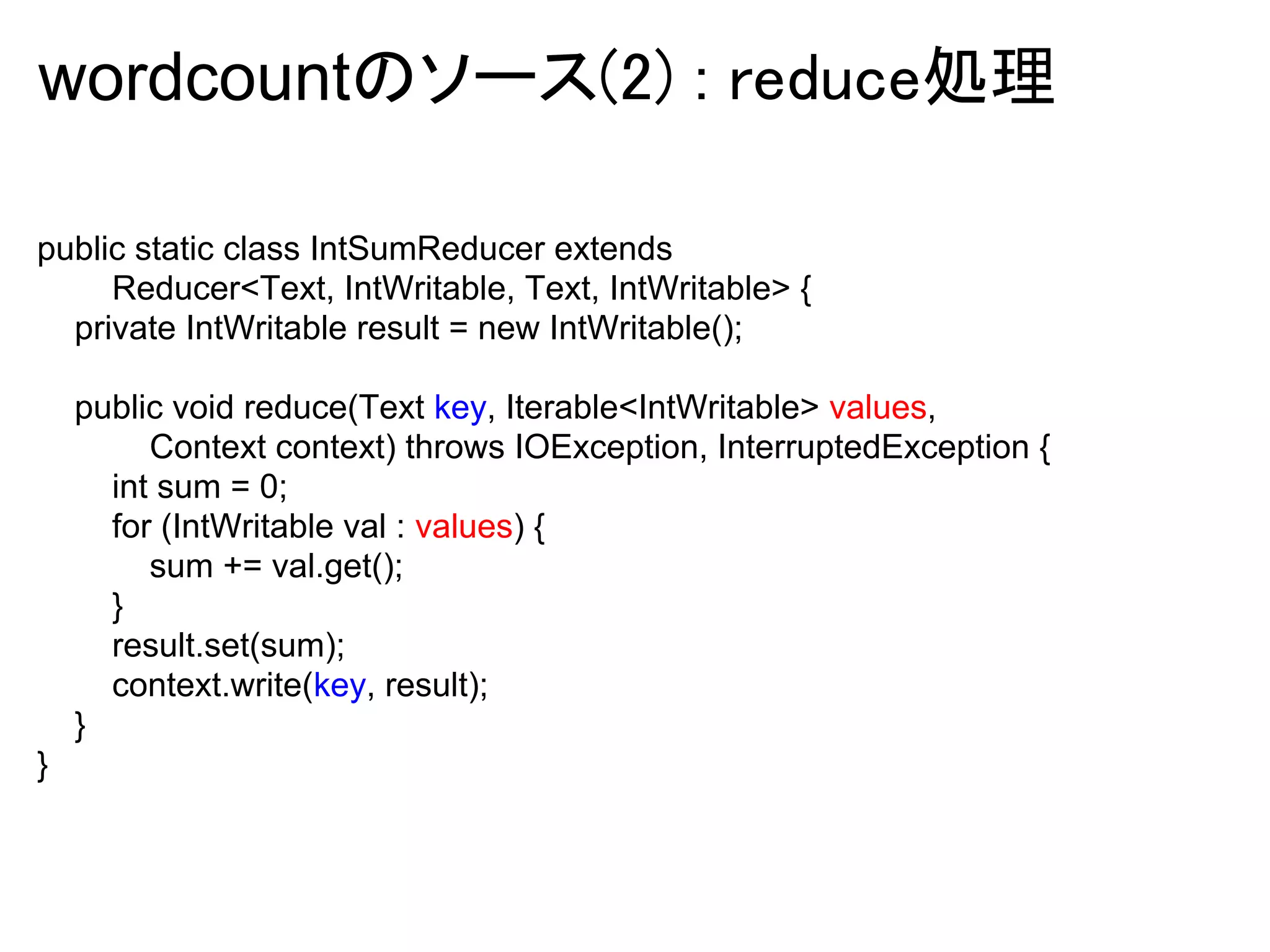 wordcountのソース(2) : reduce処理

public static class IntSumReducer extends
    Reducer<Text, IntWritable, Text, IntWritable> {
  private IntWritable result = new IntWritable();

  public void reduce(Text key, Iterable<IntWritable> values,
      Context context) throws IOException, InterruptedException {
    int sum = 0;
    for (IntWritable val : values) {
      sum += val.get();
    }
    result.set(sum);
    context.write(key, result);
  }
}